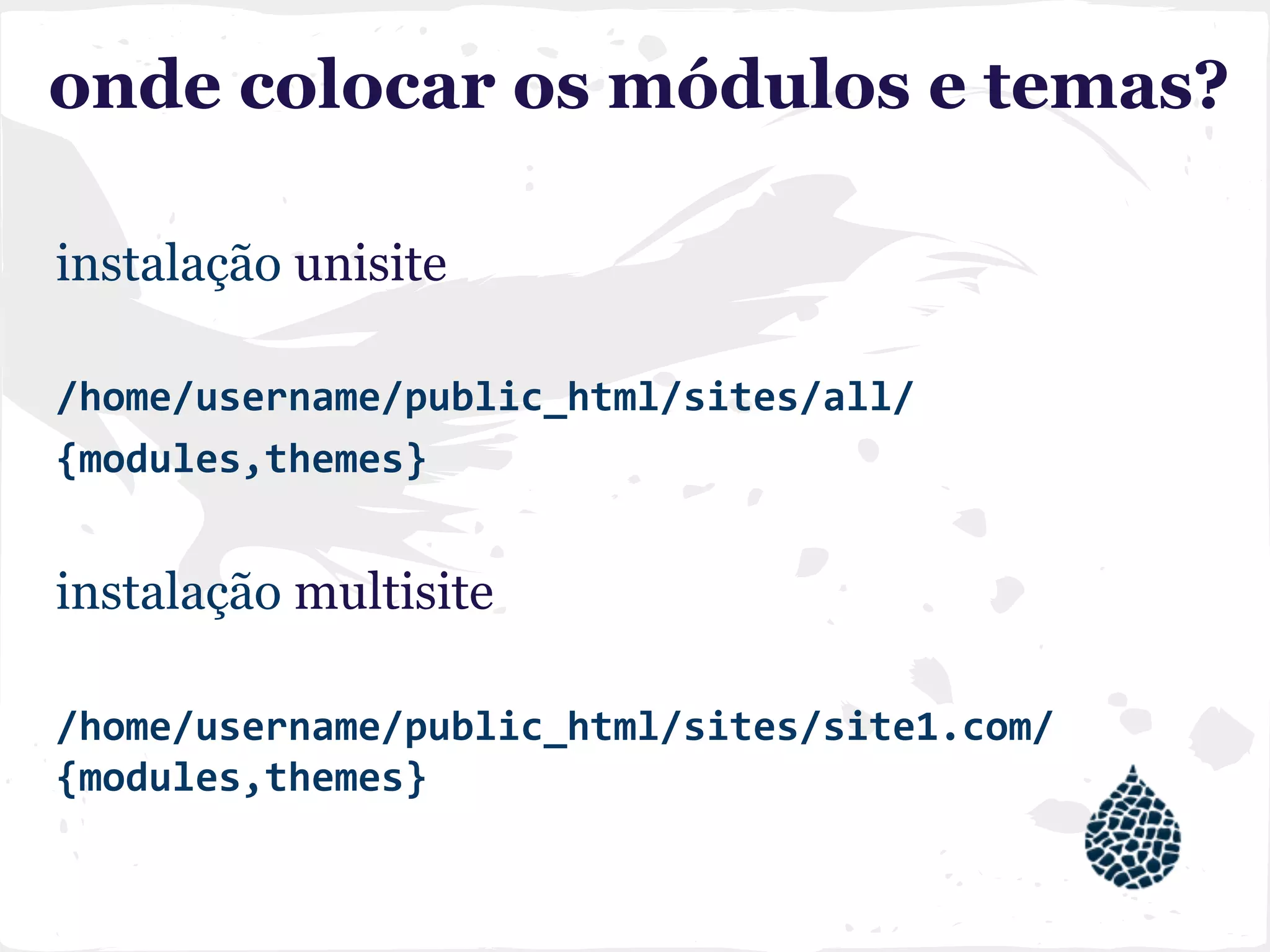 onde colocar os módulos e temas?

instalação unisite

/home/username/public_html/sites/all/{modules,themes}

instalação multisite

/home/username/public_html/sites/site1.com/{modules,themes}